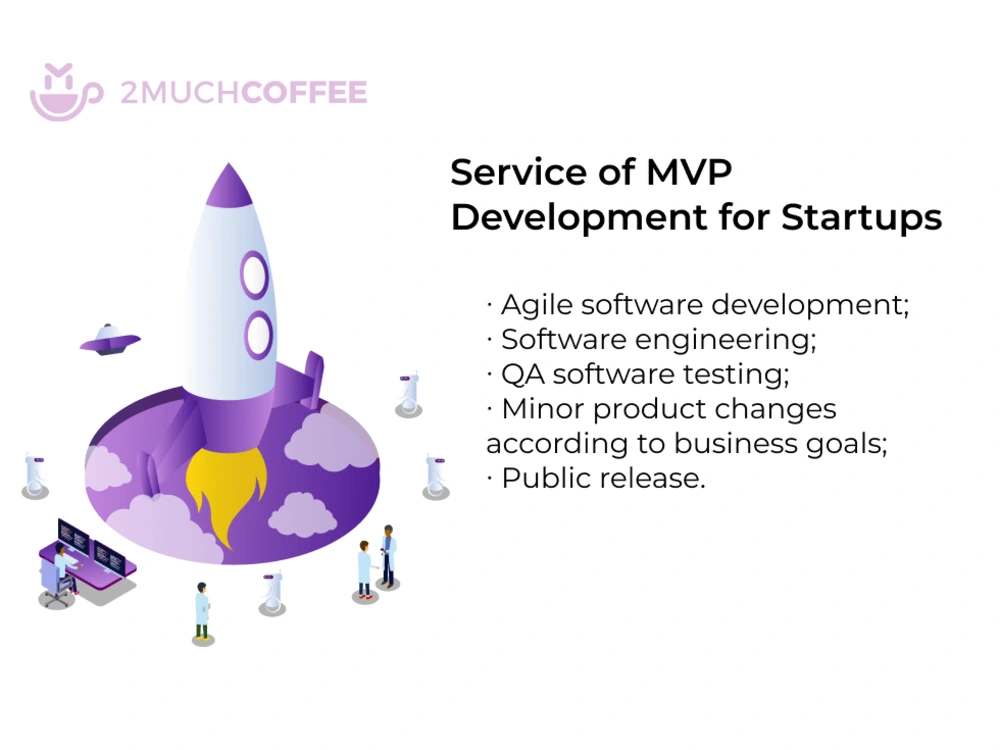 2MUCHCOFFEE

Service of MVP Development for Startups

· Agile software development;
· Software engineering;
· QA software testing;
· Minor product changes according to business goals;
· Public release.